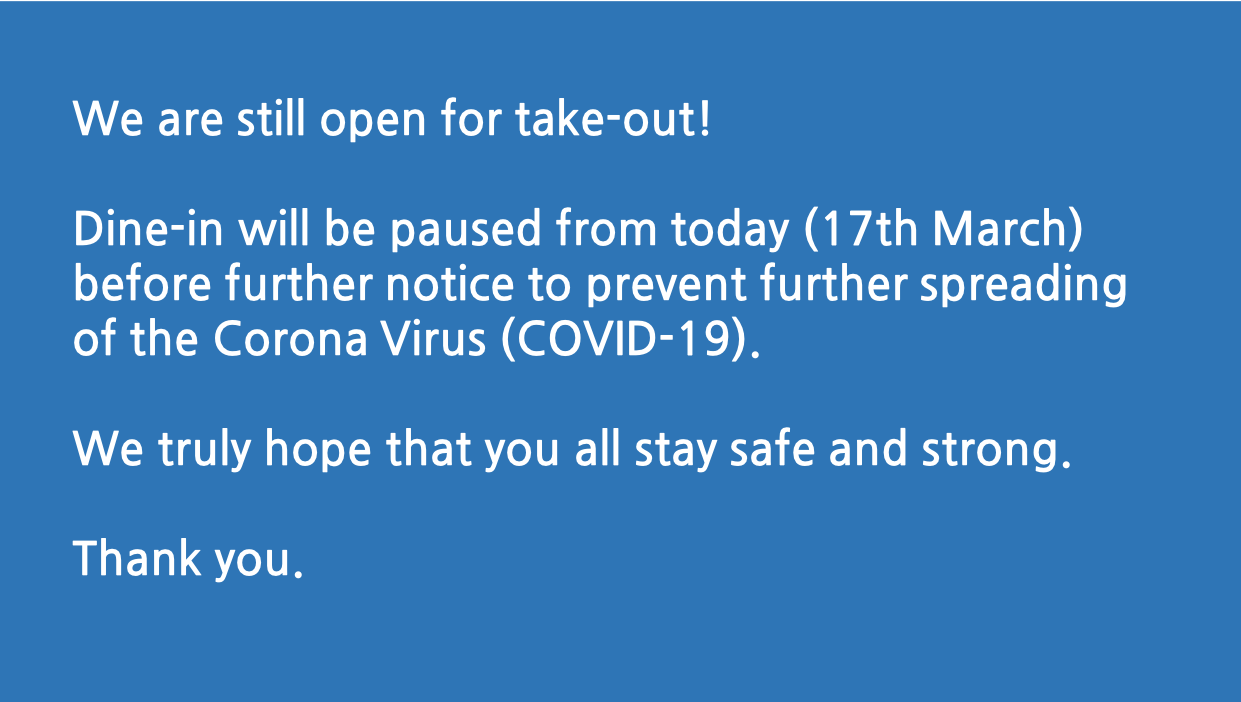 We are still open for take-out!

Dine-in will be paused from today (17th March) before further notice to prevent further spreading of the Corona Virus (COVID-19).

We truly hope that you all stay safe and strong.

Thank you.